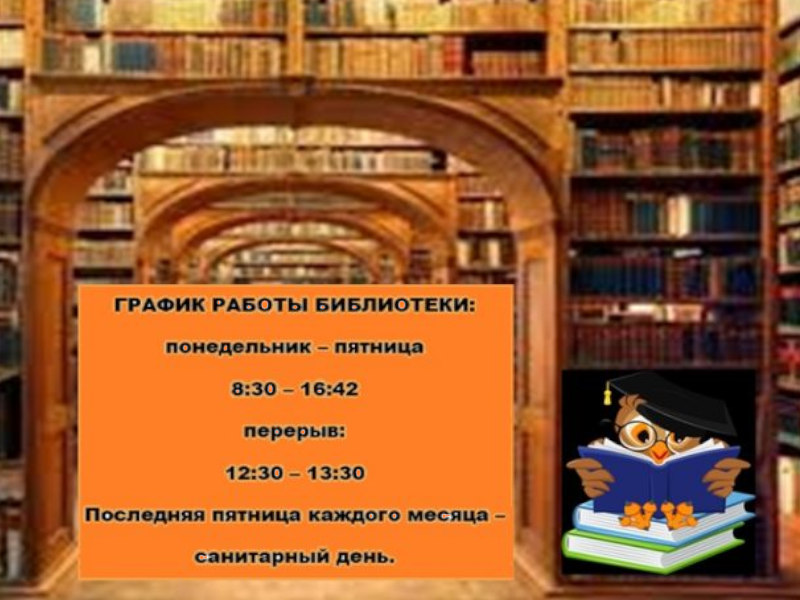 ГРАФИК РАБОТЫ БИБЛИОТЕКИ:

понедельник – пятница

8:30 – 16:42

перерыв:

12:30 – 13:30

Последняя пятница каждого месяца – санитарный день.